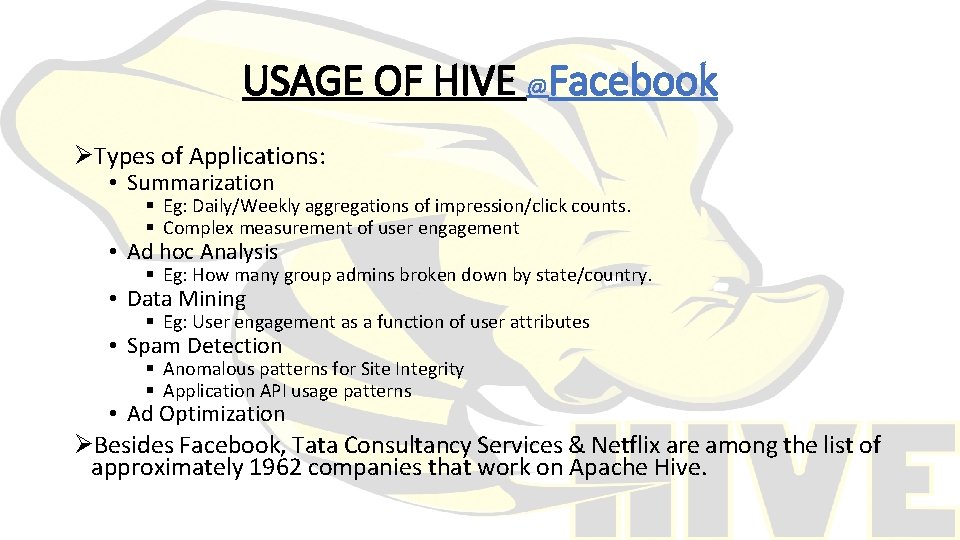 USAGE OF HIVE @Facebook

➢Types of Applications:

• Summarization
  ▪ Eg: Daily/Weekly aggregations of impression/click counts.
  ▪ Complex measurement of user engagement
• Ad hoc Analysis
  ▪ Eg: How many group admins broken down by state/country.
• Data Mining
  ▪ Eg: User engagement as a function of user attributes
• Spam Detection
  ▪ Anomalous patterns for Site Integrity
  ▪ Application API usage patterns
• Ad Optimization

➢Besides Facebook, Tata Consultancy Services & Netflix are among the list of approximately 1962 companies that work on Apache Hive.

HIVE